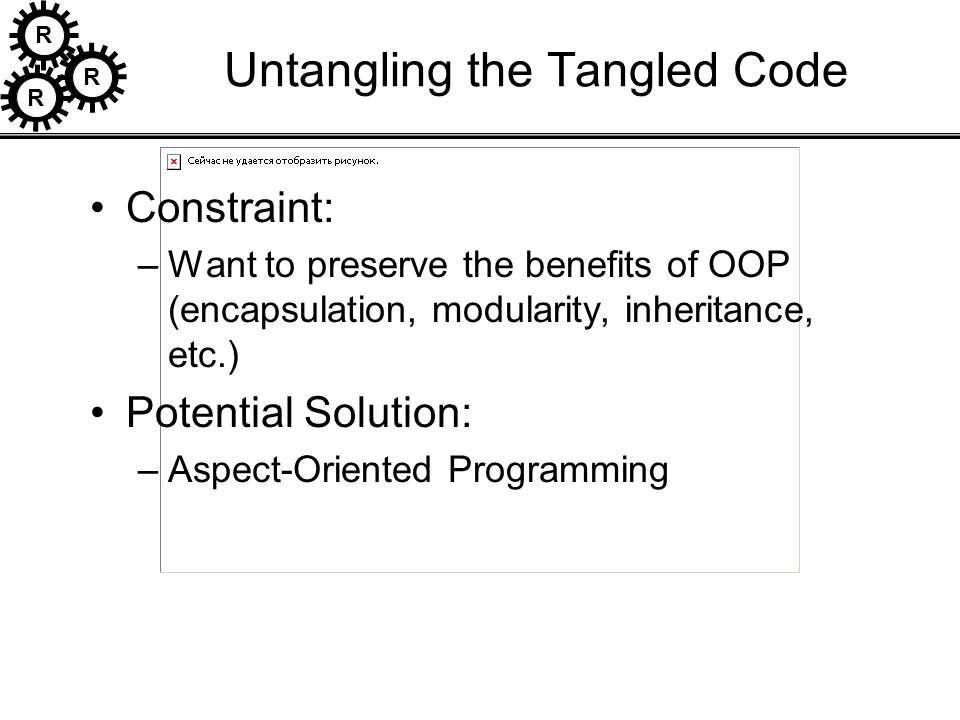 R
R
R

Untangling the Tangled Code

Сейчас не удается отобразить рисунок.

• Constraint:
– Want to preserve the benefits of OOP (encapsulation, modularity, inheritance, etc.)

• Potential Solution:
– Aspect-Oriented Programming